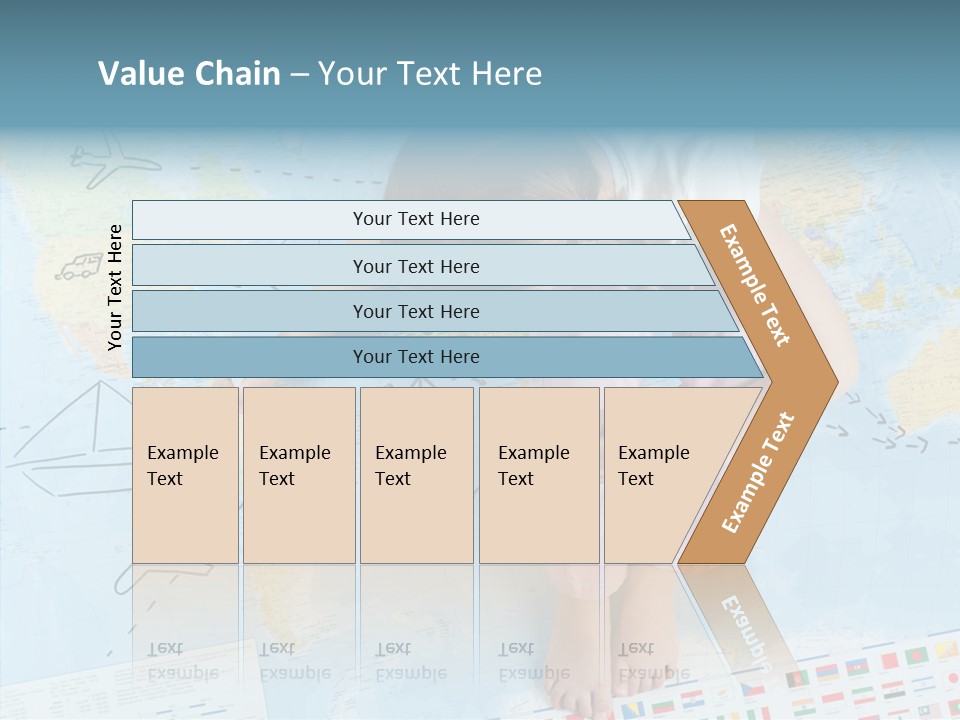 Value Chain – Your Text Here

Your Text Here

Your Text Here

Your Text Here

Your Text Here

Your Text Here

Example Text

Example Text

Example Text

Example Text

Example Text

Example Text

Example Text